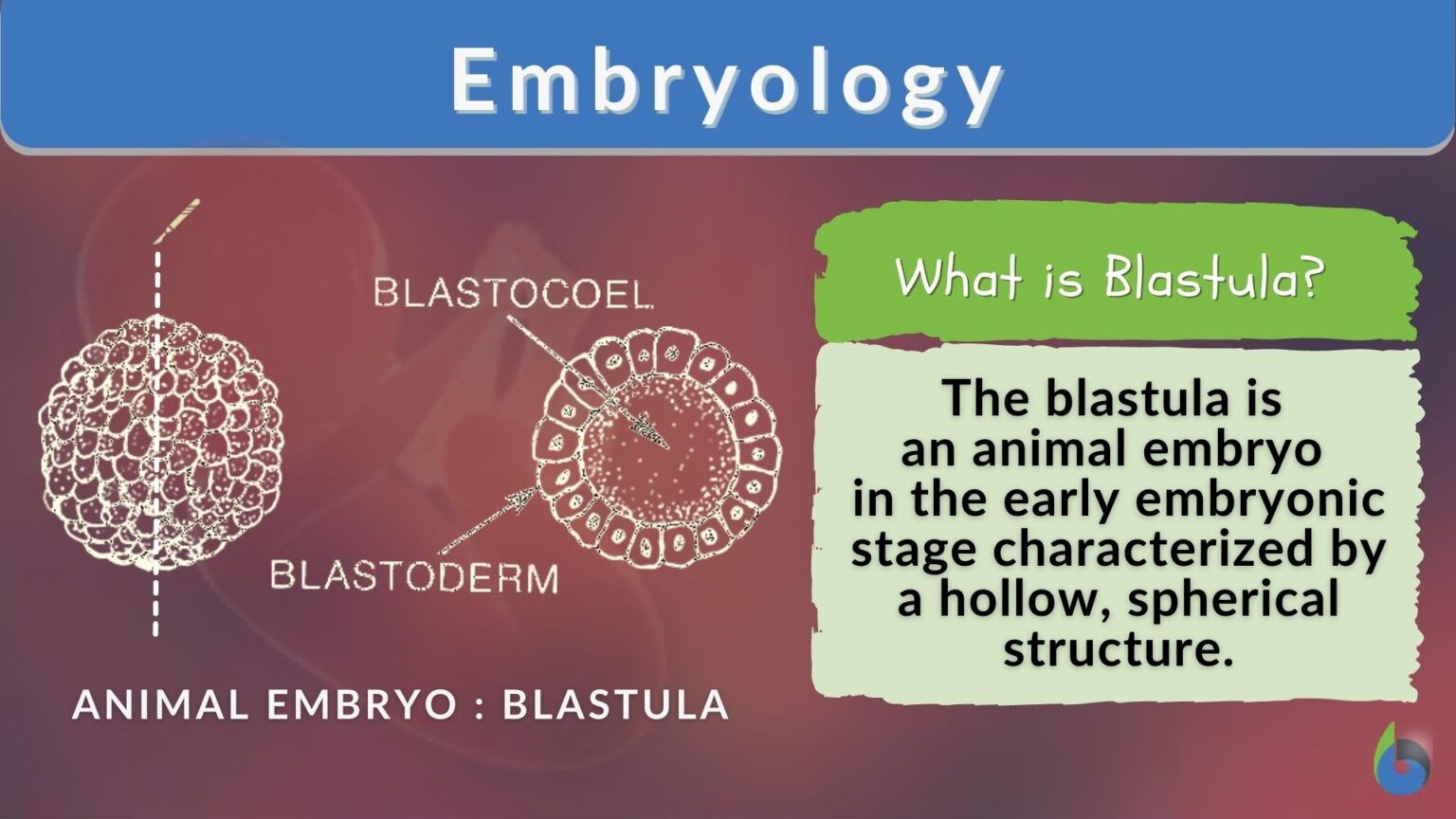 Embryology

BLASTOCOEL

BLASTODERM

ANIMAL EMBRYO : BLASTULA

What is Blastula?

The blastula is an animal embryo in the early embryonic stage characterized by a hollow, spherical structure.